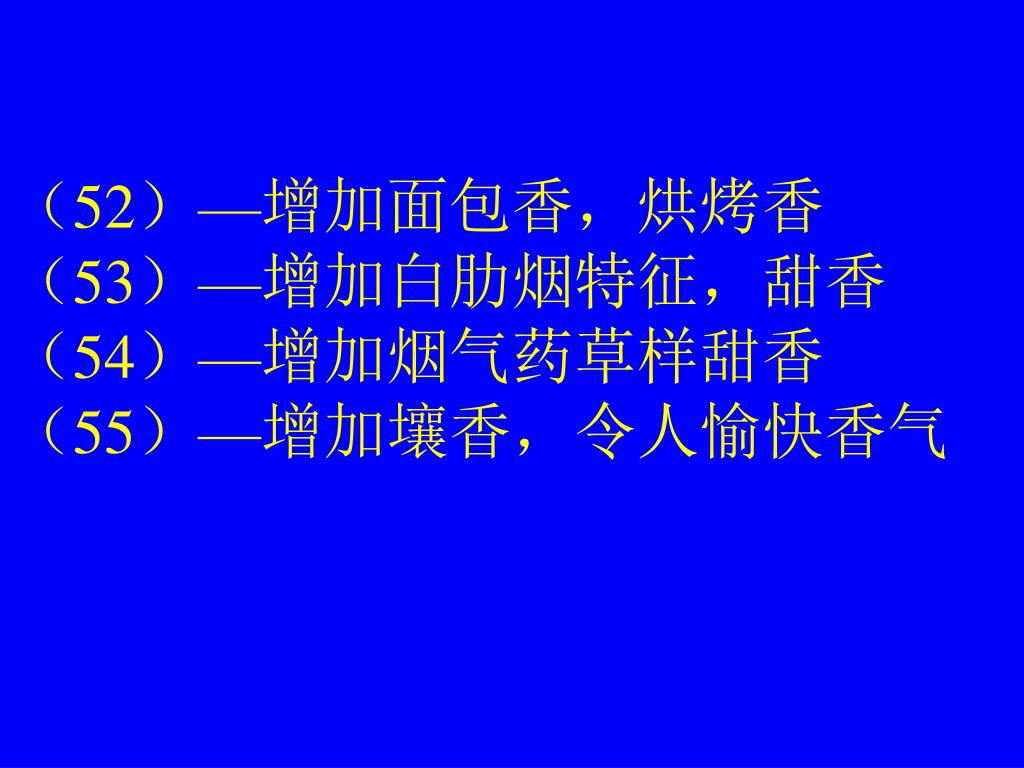 （52）—增加面包香，烘烤香
（53）—增加白肋烟特征，甜香
（54）—增加烟气药草样甜香
（55）—增加壤香，令人愉快香气